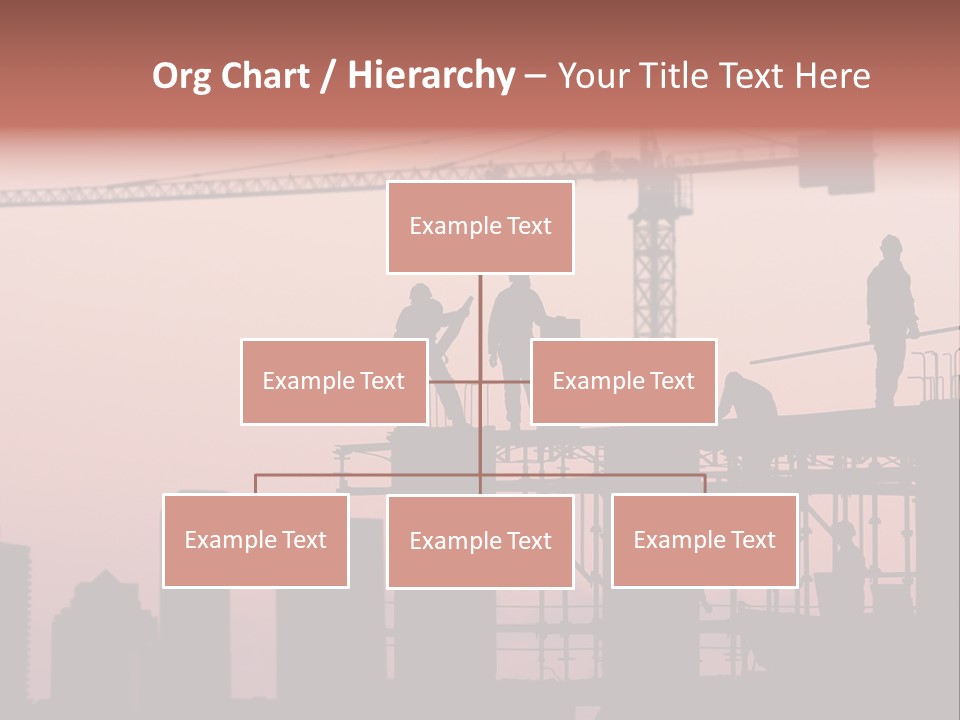 Org Chart / Hierarchy – Your Title Text Here

Example Text

Example Text

Example Text

Example Text

Example Text

Example Text